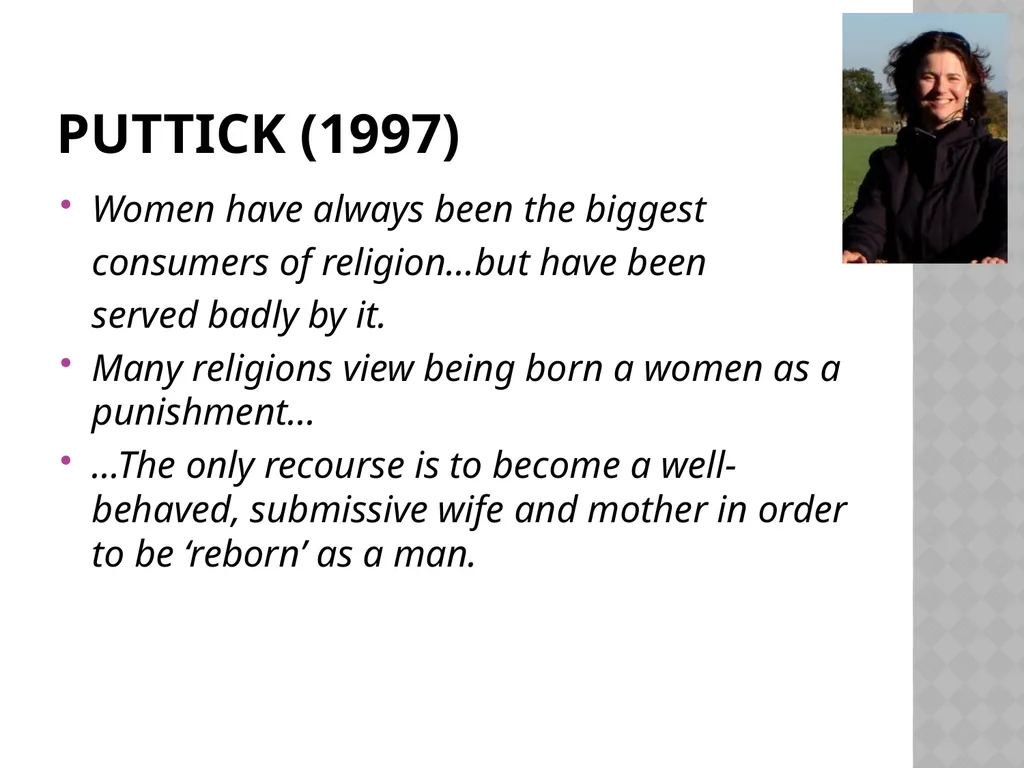 PUTTICK (1997)

• Women have always been the biggest consumers of religion…but have been served badly by it.
• Many religions view being born a women as a punishment…
• …The only recourse is to become a well-behaved, submissive wife and mother in order to be ‘reborn’ as a man.